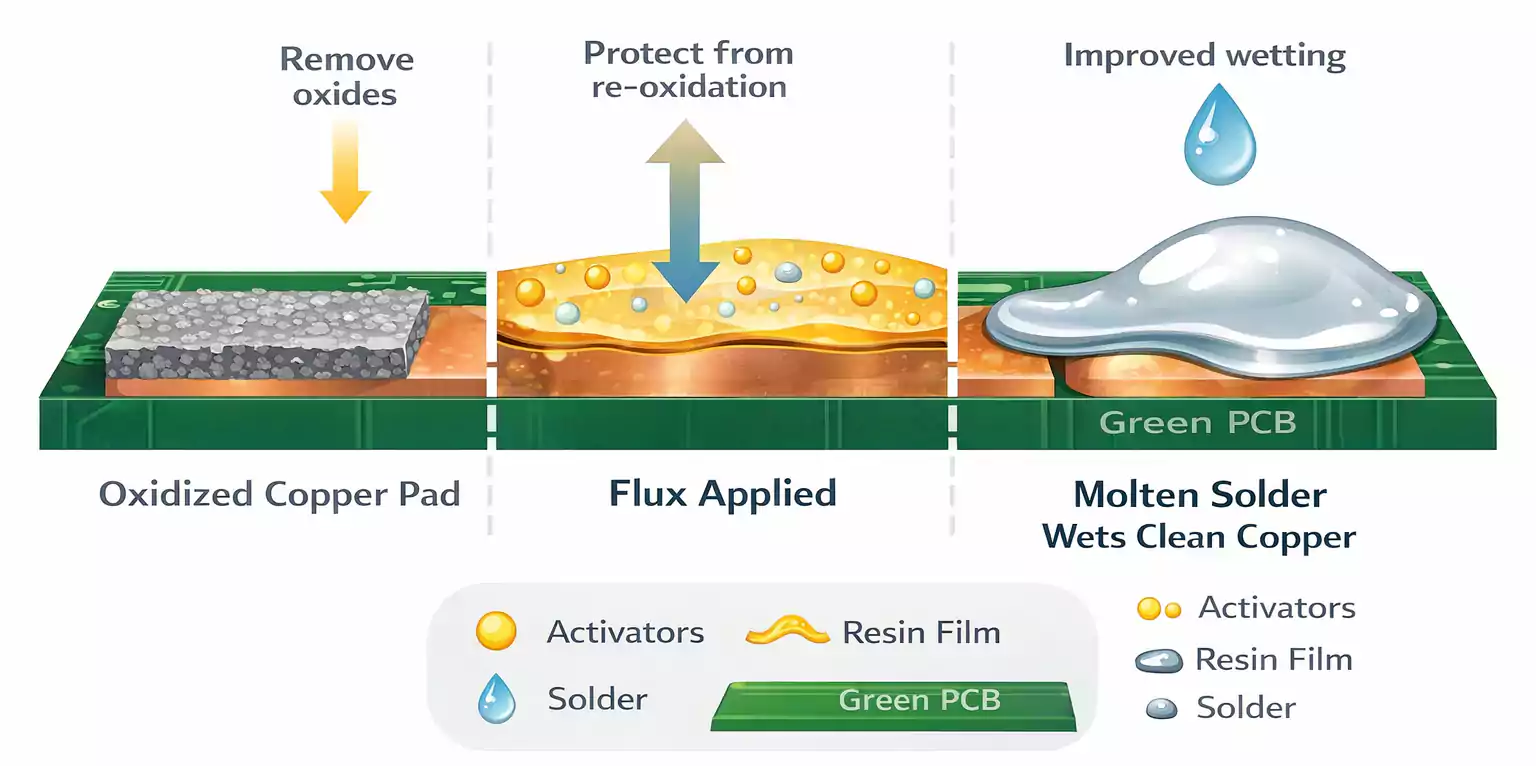 Remove oxides

Protect from re-oxidation

Improved wetting

Green PCB

Oxidized Copper Pad

Flux Applied

Molten Solder
Wets Clean Copper

Activators
Resin Film
Solder
Green PCB

Activators
Resin Film
Solder